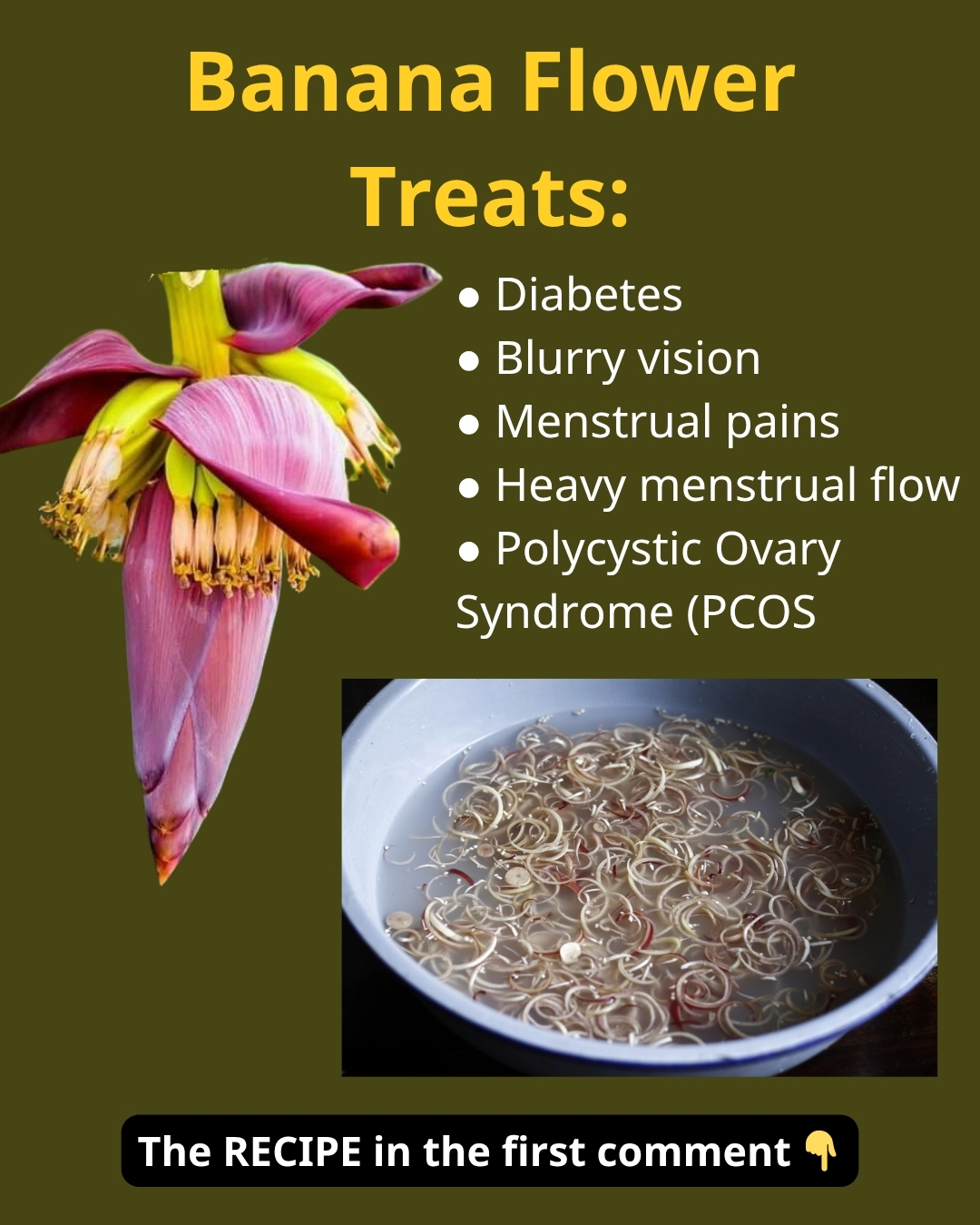 Banana Flower Treats:

● Diabetes
● Blurry vision
● Menstrual pains
● Heavy menstrual flow
● Polycystic Ovary Syndrome (PCOS

The RECIPE in the first comment 👇